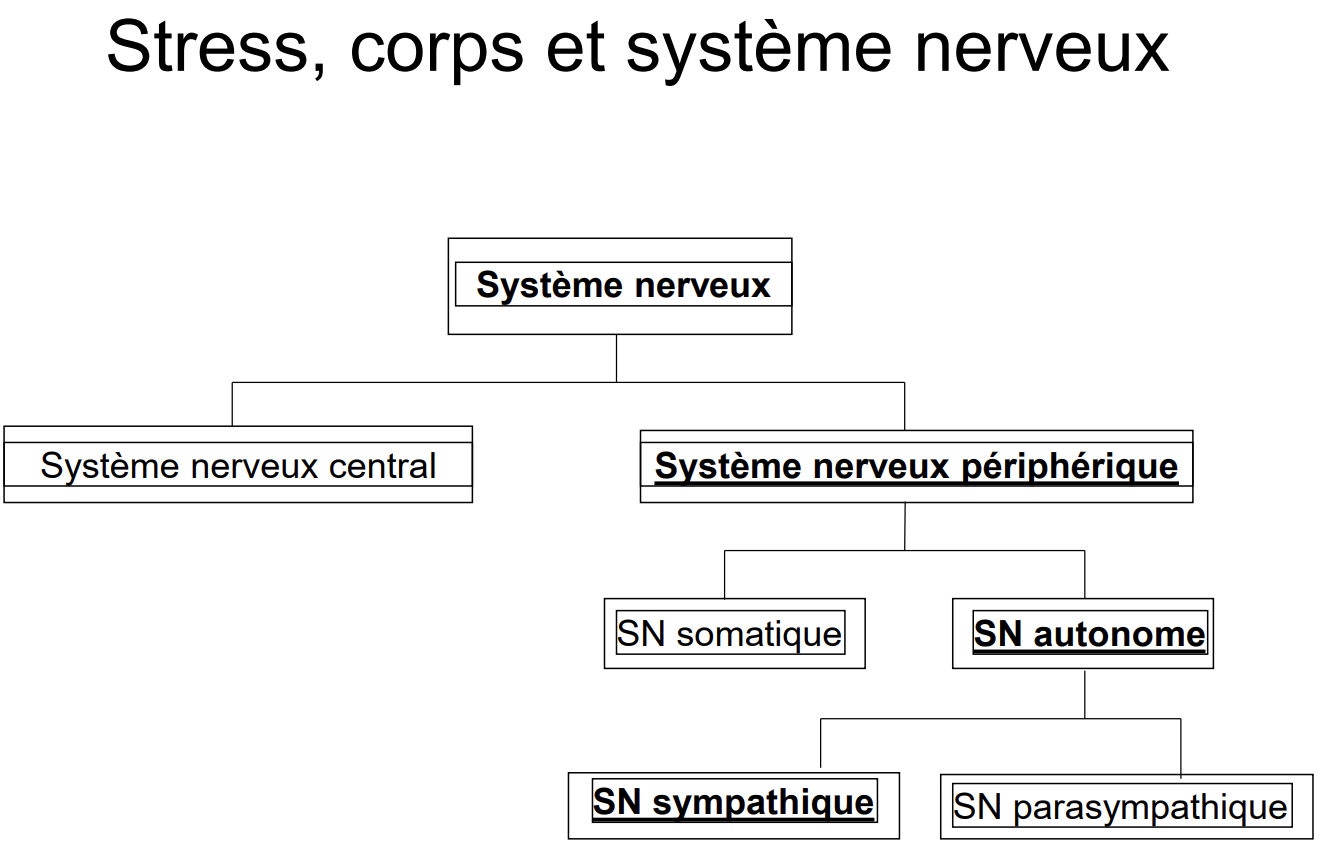 Stress, corps et système nerveux

Système nerveux

Système nerveux central

Système nerveux périphérique

SN somatique

SN autonome

SN sympathique

SN parasympathique